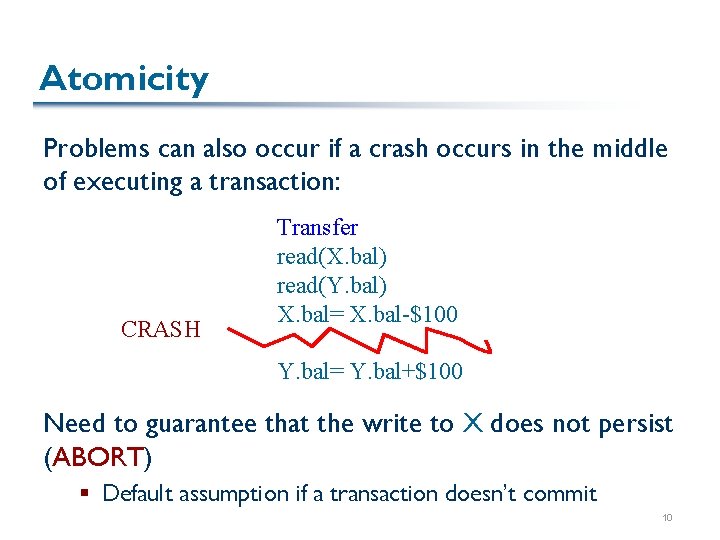 Atomicity

Problems can also occur if a crash occurs in the middle of executing a transaction:

Transfer
read(X.bal)
read(Y.bal)
X.bal= X.bal-\$100

CRASH

Y.bal= Y.bal+\$100

Need to guarantee that the write to X does not persist (ABORT)

▪ Default assumption if a transaction doesn't commit

10